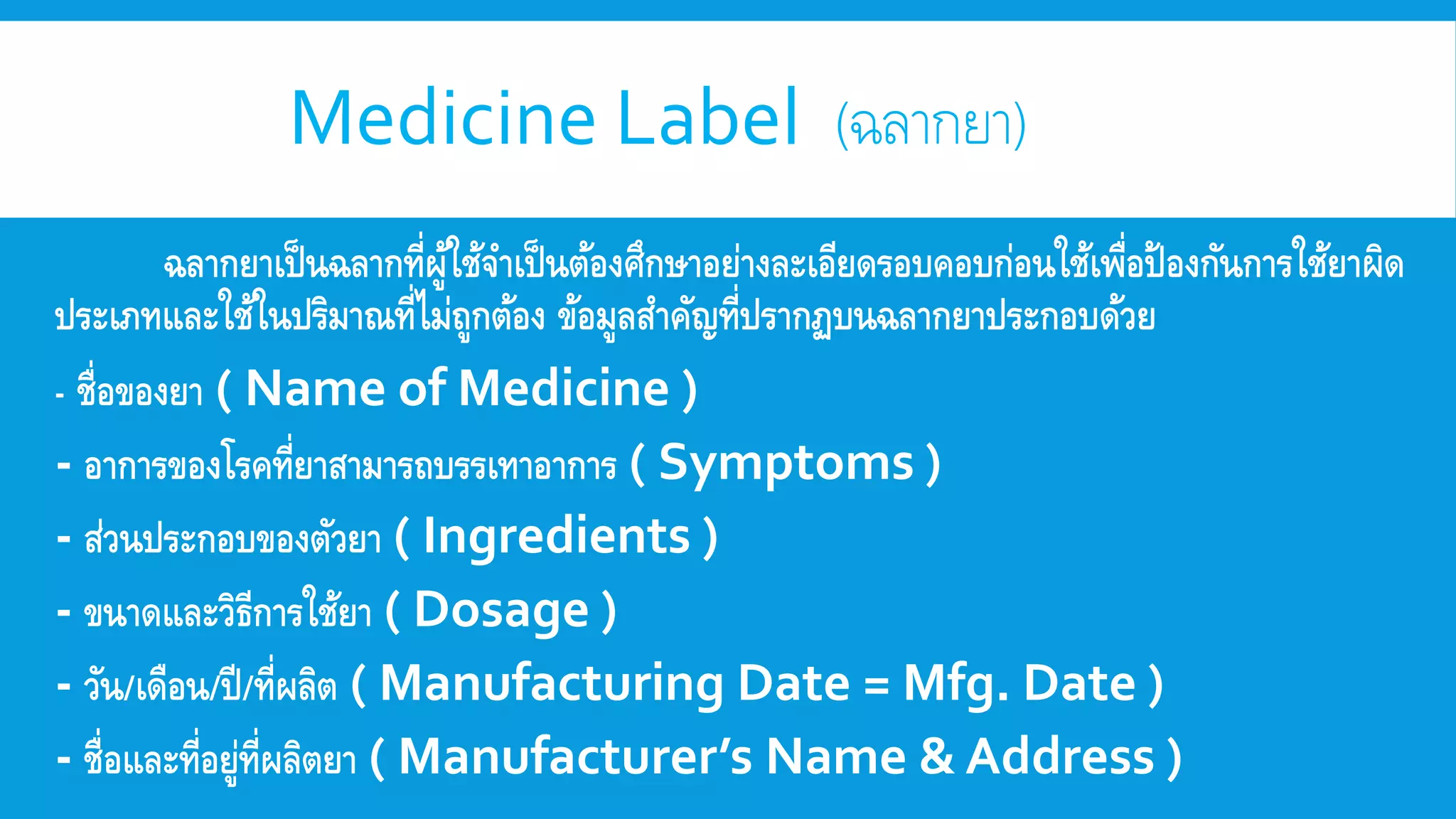 Medicine Label (ฉลากยา)

ฉลากยาเป็นฉลากที่ผู้ใช้จำเป็นต้องศึกษาอย่างละเอียดรอบคอบก่อนใช้เพื่อป้องกันการใช้ยาผิดประเภทและใช้ในปริมาณที่ไม่ถูกต้อง ข้อมูลสำคัญที่ปรากฏบนฉลากยาประกอบด้วย

- ชื่อของยา ( Name of Medicine )

- อาการของโรคที่ยาสามารถบรรเทาอาการ ( Symptoms )

- ส่วนประกอบของตัวยา ( Ingredients )

- ขนาดและวิธีการใช้ยา ( Dosage )

- วัน/เดือน/ปี/ที่ผลิต ( Manufacturing Date = Mfg. Date )

- ชื่อและที่อยู่ที่ผลิตยา ( Manufacturer's Name & Address )